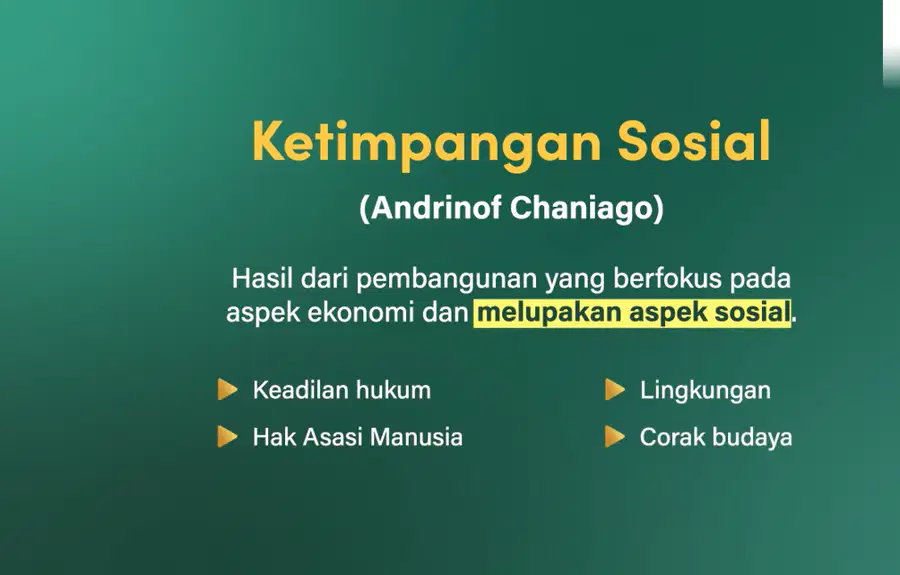 Ketimpangan Sosial

(Andrinof Chaniago)

Hasil dari pembangunan yang berfokus pada aspek ekonomi dan melupakan aspek sosial.

▶ Keadilan hukum

▶ Hak Asasi Manusia

▶ Lingkungan

▶ Corak budaya